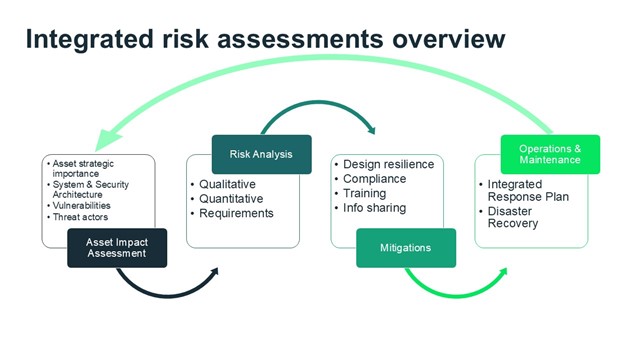 Integrated risk assessments overview

• Asset strategic importance
• System & Security Architecture
• Vulnerabilities
• Threat actors

Asset Impact Assessment

Risk Analysis

• Qualitative
• Quantitative
• Requirements

• Design resilience
• Compliance
• Training
• Info sharing

Mitigations

Operations & Maintenance

• Integrated Response Plan
• Disaster Recovery